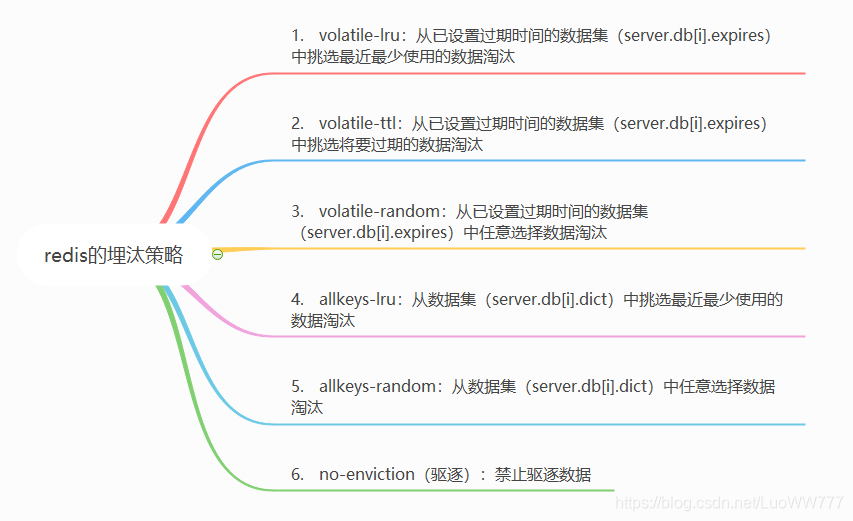 redis的埋汰策略

1. volatile-lru：从已设置过期时间的数据集（server.db[i].expires）中挑选最近最少使用的数据淘汰

2. volatile-ttl：从已设置过期时间的数据集（server.db[i].expires）中挑选将要过期的数据淘汰

3. volatile-random：从已设置过期时间的数据集（server.db[i].expires）中任意选择数据淘汰

4. allkeys-lru：从数据集（server.db[i].dict）中挑选最近最少使用的数据淘汰

5. allkeys-random：从数据集（server.db[i].dict）中任意选择数据淘汰

6. no-enviction（驱逐）：禁止驱逐数据

https://blog.csdn.net/LuoWW777